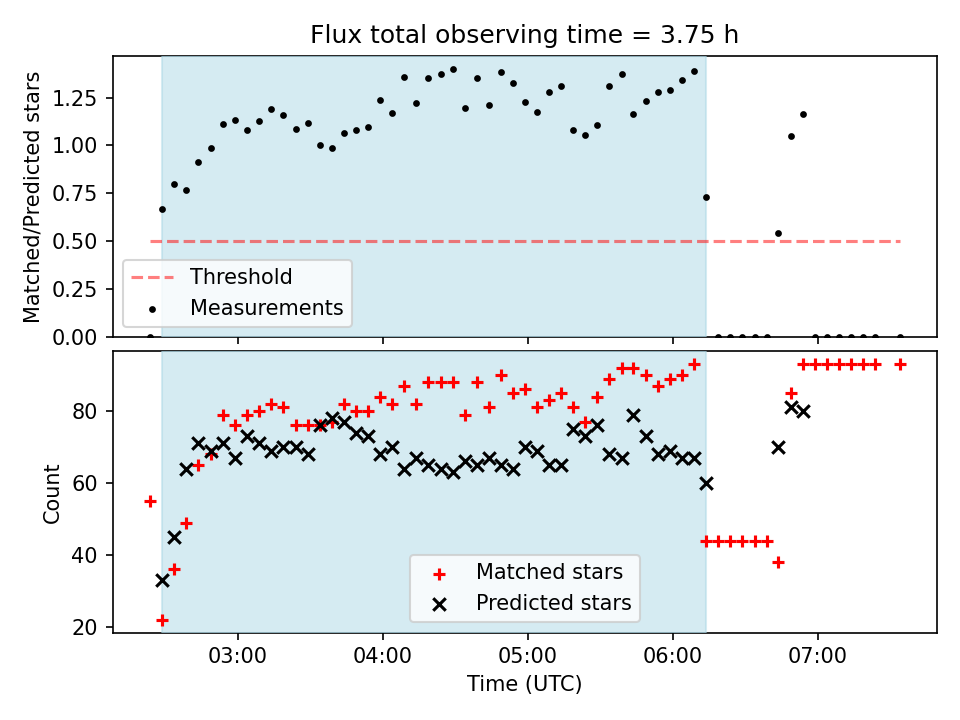 Flux total observing time = 3.75 h

Matched/Predicted stars

1.25
1.00
0.75
0.50
0.25
0.00

Threshold
Measurements

Count

80
60
40
20

Matched stars
Predicted stars

03:00
04:00
05:00
06:00
07:00

Time (UTC)